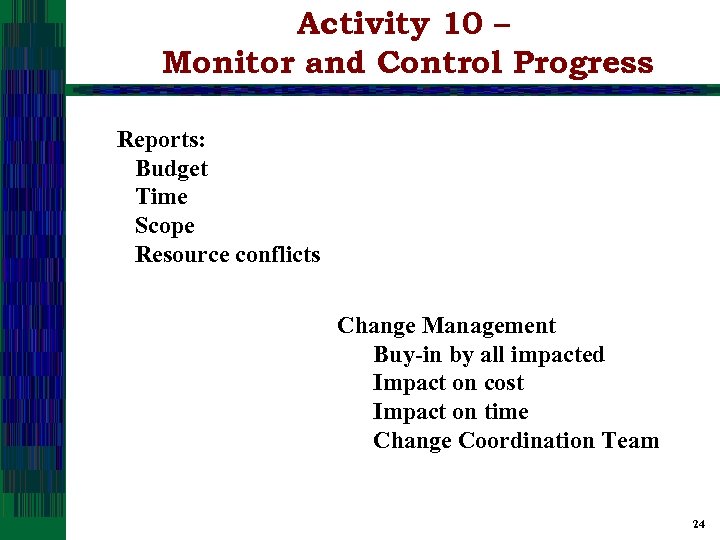 Activity 10 –
Monitor and Control Progress

Reports:
Budget
Time
Scope
Resource conflicts

Change Management
Buy-in by all impacted
Impact on cost
Impact on time
Change Coordination Team

24